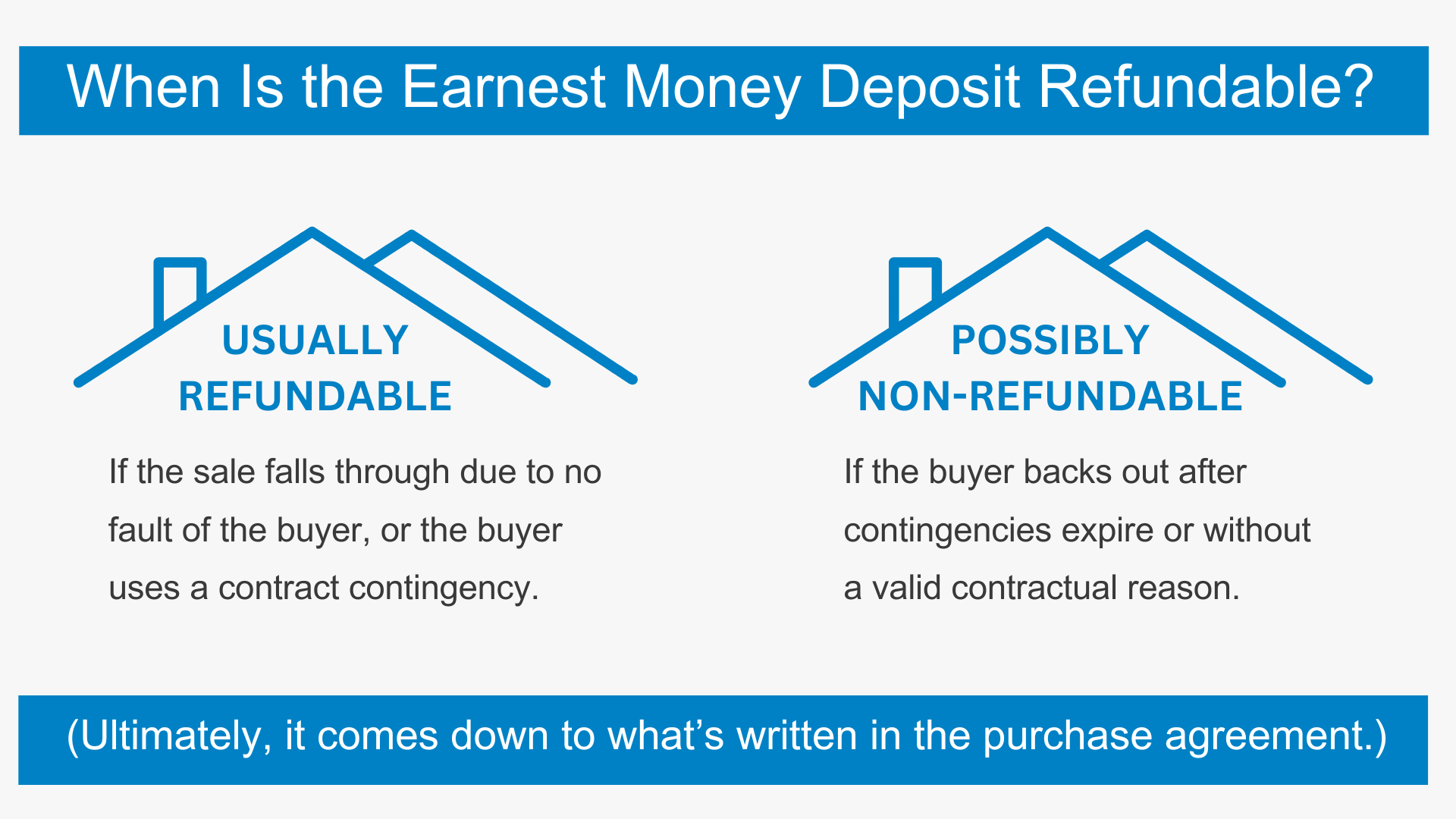 When Is the Earnest Money Deposit Refundable?

USUALLY REFUNDABLE

If the sale falls through due to no fault of the buyer, or the buyer uses a contract contingency.

POSSIBLY NON-REFUNDABLE

If the buyer backs out after contingencies expire or without a valid contractual reason.

(Ultimately, it comes down to what’s written in the purchase agreement.)